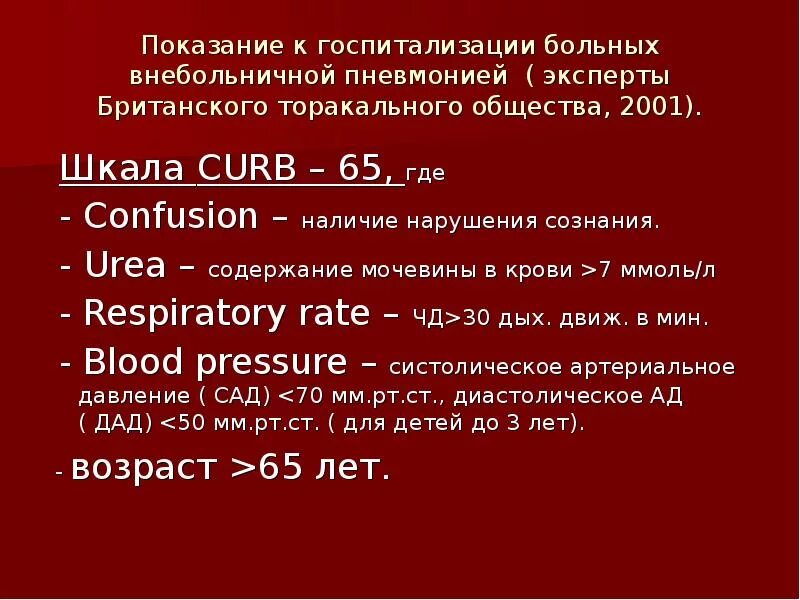 Показание к госпитализации больных внебольничной пневмонией ( эксперты Британского торакального общества, 2001).

Шкала CURB – 65, где

- Confusion – наличие нарушения сознания.

- Urea – содержание мочевины в крови >7 ммоль/л

- Respiratory rate – ЧД>30 дых. движ. в мин.

- Blood pressure – систолическое артериальное давление ( САД) <70 мм.рт.ст., диастолическое АД ( ДАД) <50 мм.рт.ст. ( для детей до 3 лет).

- возраст >65 лет.